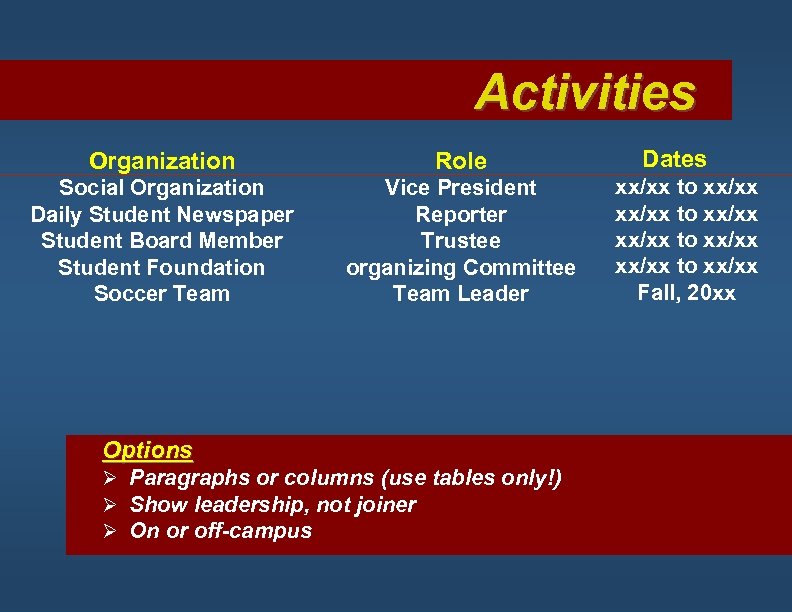 Activities

| Organization | Role | Dates |
|---|---|---|
| Social Organization | Vice President | xx/xx to xx/xx |
| Daily Student Newspaper | Reporter | xx/xx to xx/xx |
| Student Board Member | Trustee | xx/xx to xx/xx |
| Student Foundation | organizing Committee | xx/xx to xx/xx |
| Soccer Team | Team Leader | Fall, 20xx |

Options
➢ Paragraphs or columns (use tables only!)
➢ Show leadership, not joiner
➢ On or off-campus